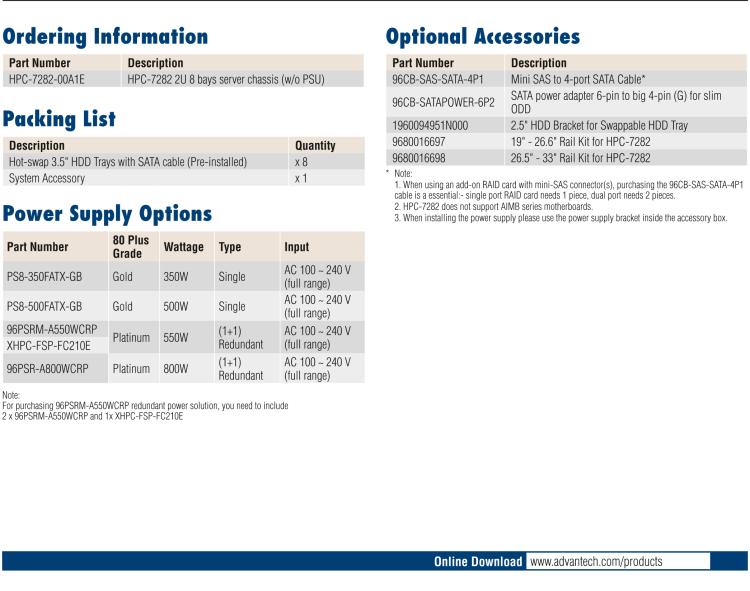 Ordering Information

| Part Number | Description |
|---|---|
| HPC-7282-00A1E | HPC-7282 2U 8 bays server chassis (w/o PSU) |

Packing List

| Description | Quantity |
|---|---|
| Hot-swap 3.5" HDD Trays with SATA cable (Pre-installed) | x 8 |
| System Accessory | x 1 |

Power Supply Options

| Part Number | 80 Plus Grade | Wattage | Type | Input |
|---|---|---|---|---|
| PS8-350FATX-GB | Gold | 350W | Single | AC 100 ~ 240 V (full range) |
| PS8-500FATX-GB | Gold | 500W | Single | AC 100 ~ 240 V (full range) |
| 96PSRM-A550WCRP XHPC-FSP-FC210E | Platinum | 550W | (1+1) Redundant | AC 100 ~ 240 V (full range) |
| 96PSR-A800WCRP | Platinum | 800W | (1+1) Redundant | AC 100 ~ 240 V (full range) |

Note:
For purchasing 96PSRM-A550WCRP redundant power solution, you need to include 2 x 96PSRM-A550WCRP and 1x XHPC-FSP-FC210E

Optional Accessories

| Part Number | Description |
|---|---|
| 96CB-SAS-SATA-4P1 | Mini SAS to 4-port SATA Cable* |
| 96CB-SATAPOWER-6P2 | SATA power adapter 6-pin to big 4-pin (G) for slim ODD |
| 1960094951N000 | 2.5" HDD Bracket for Swappable HDD Tray |
| 9680016697 | 19" - 26.6" Rail Kit for HPC-7282 |
| 9680016698 | 26.5" - 33" Rail Kit for HPC-7282 |

* Note:
1. When using an add-on RAID card with mini-SAS connector(s), purchasing the 96CB-SAS-SATA-4P1 cable is a essential:- single port RAID card needs 1 piece, dual port needs 2 pieces.
2. HPC-7282 does not support AIMB series motherboards.
3. When installing the power supply please use the power supply bracket inside the accessory box.

Online Download www.advantech.com/products